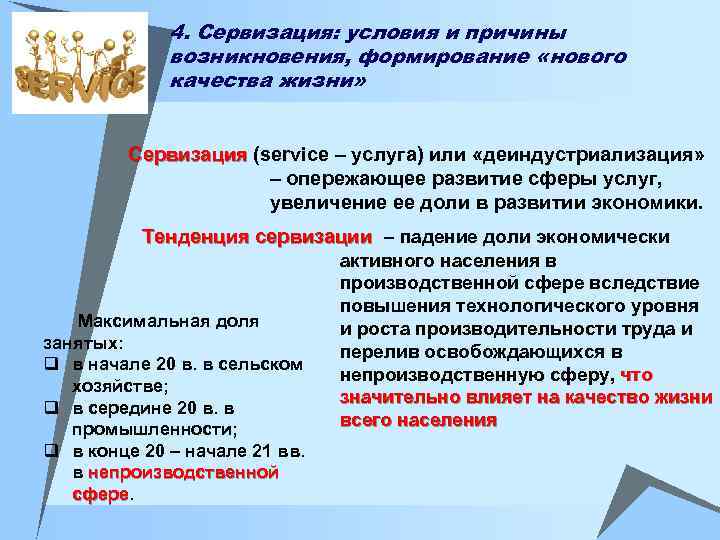 SERVICE

4. Сервизация: условия и причины возникновения, формирование «нового качества жизни»

Сервизация (service – услуга) или «деиндустриализация» – опережающее развитие сферы услуг, увеличение ее доли в развитии экономики.

Тенденция сервизации – падение доли экономически активного населения в производственной сфере вследствие повышения технологического уровня и роста производительности труда и перелив освобождающихся в непроизводственную сферу, что значительно влияет на качество жизни всего населения

Максимальная доля занятых:
❑ в начале 20 в. в сельском хозяйстве;
❑ в середине 20 в. в промышленности;
❑ в конце 20 – начале 21 вв. в непроизводственной сфере.